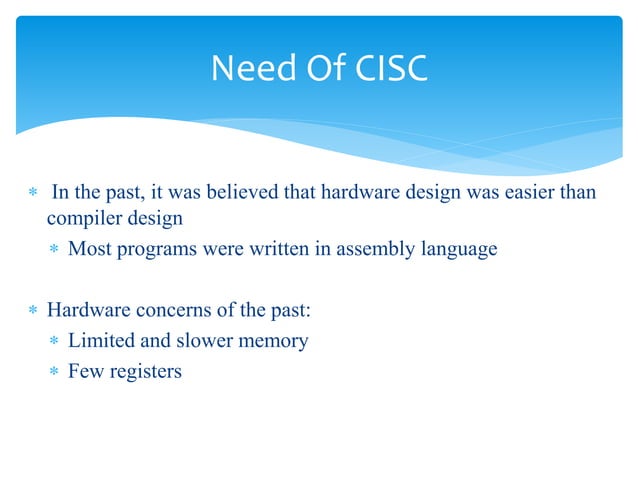 Need Of CISC

* In the past, it was believed that hardware design was easier than compiler design
  * Most programs were written in assembly language

* Hardware concerns of the past:
  * Limited and slower memory
  * Few registers